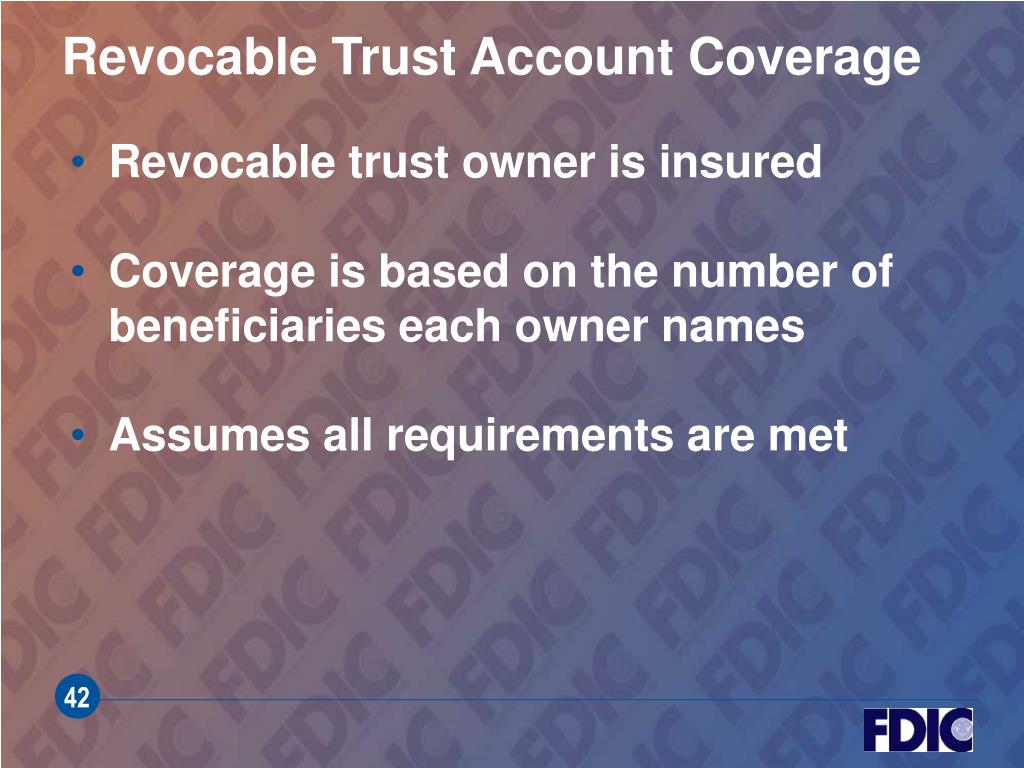 Revocable Trust Account Coverage

• Revocable trust owner is insured

• Coverage is based on the number of beneficiaries each owner names

• Assumes all requirements are met

42

FDIC